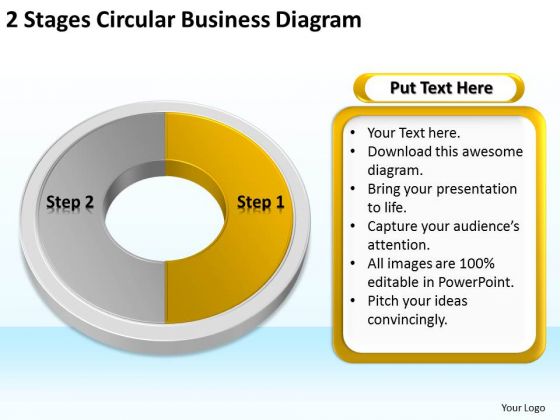 2 Stages Circular Business Diagram

Step 2

Step 1

Put Text Here

• Your Text here.
• Download this awesome diagram.
• Bring your presentation to life.
• Capture your audience's attention.
• All images are 100% editable in PowerPoint.
• Pitch your ideas convincingly.

Your Logo